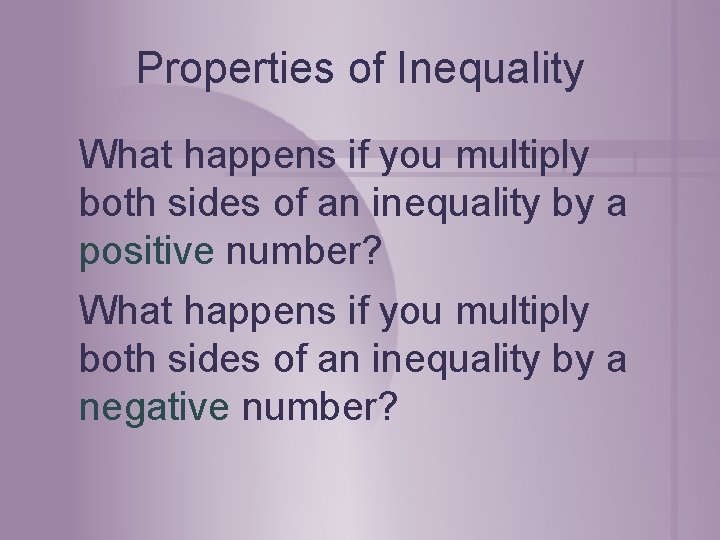 Properties of Inequality

What happens if you multiply both sides of an inequality by a positive number?

What happens if you multiply both sides of an inequality by a negative number?